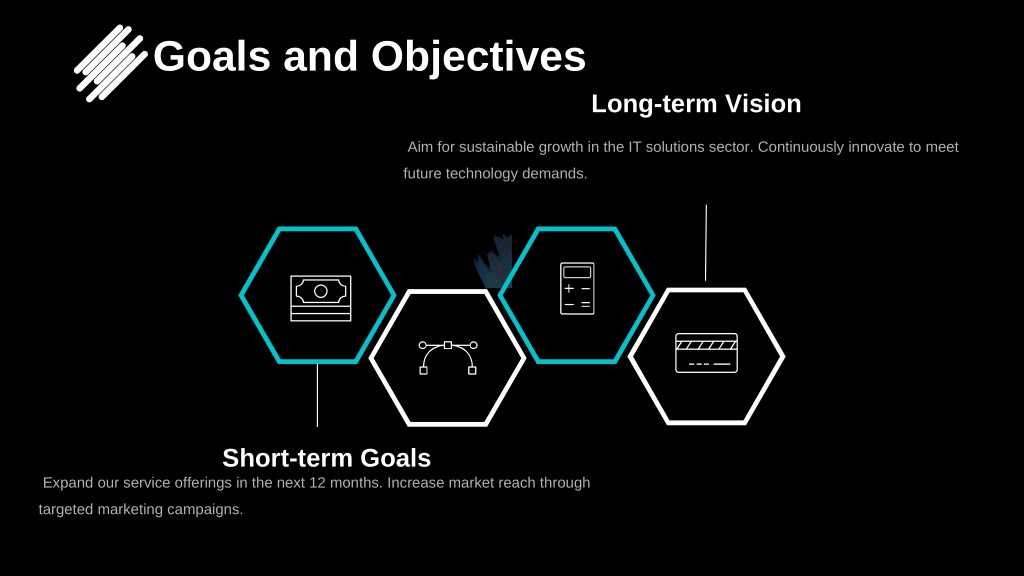 Goals and Objectives

Long-term Vision

Aim for sustainable growth in the IT solutions sector. Continuously innovate to meet future technology demands.

Short-term Goals

Expand our service offerings in the next 12 months. Increase market reach through targeted marketing campaigns.